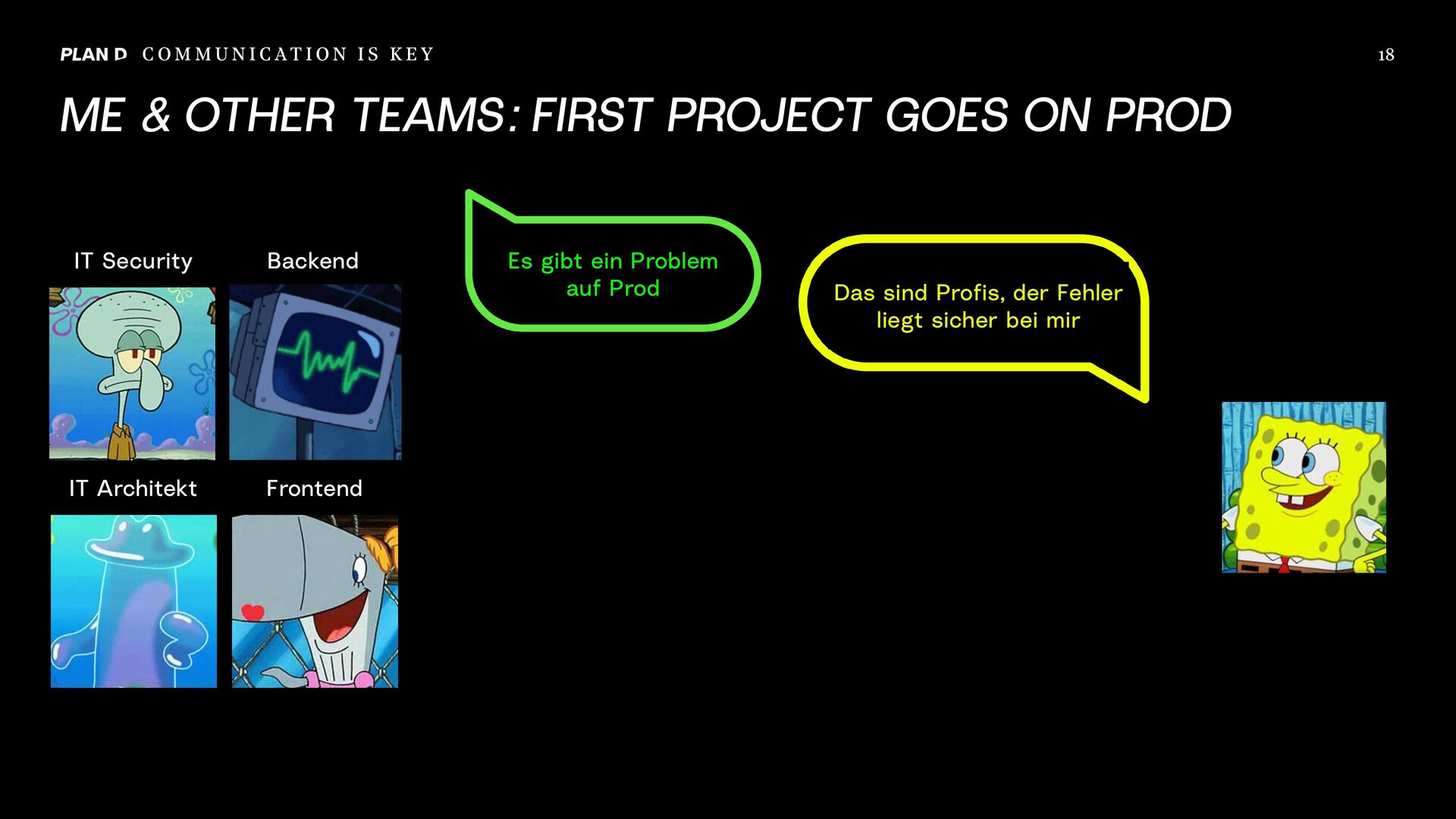 PLAN D COMMUNICATION IS KEY

18

ME & OTHER TEAMS: FIRST PROJECT GOES ON PROD

IT Security

Backend

IT Architekt

Frontend

Es gibt ein Problem auf Prod

Das sind Profis, der Fehler liegt sicher bei mir